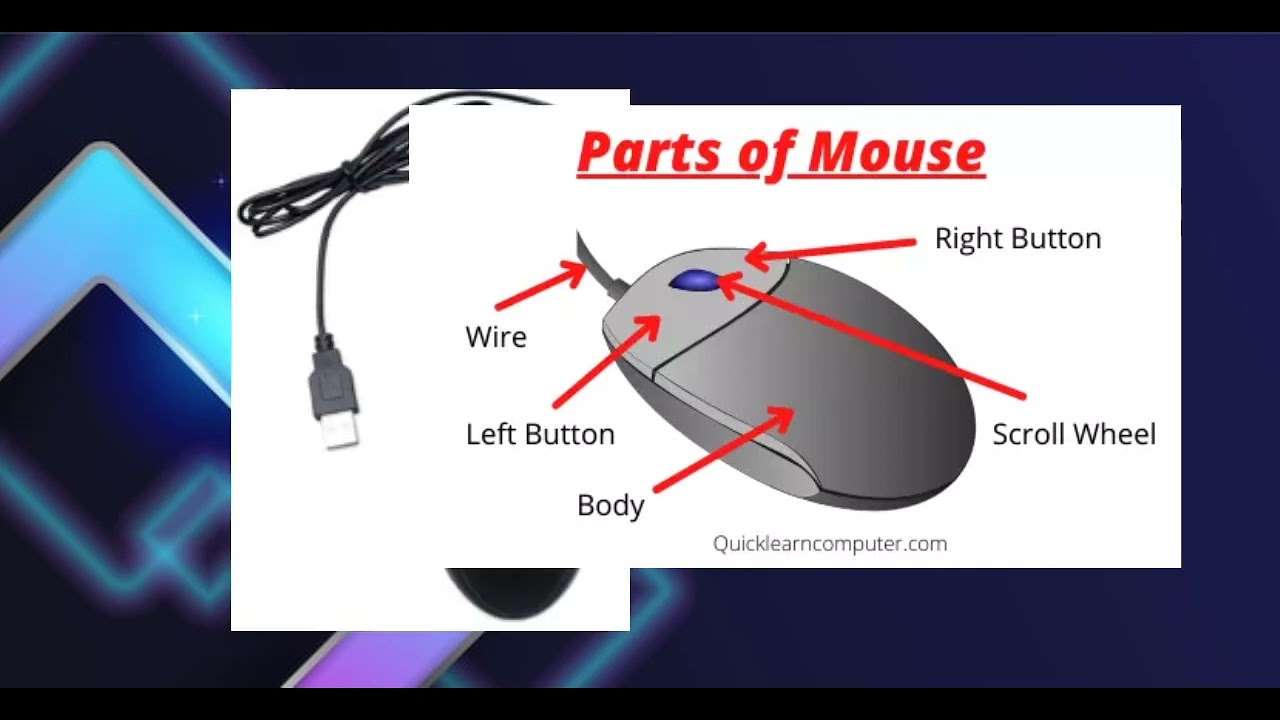 Parts of Mouse

Right Button

Wire

Left Button

Scroll Wheel

Body

Quicklearncomputer.com